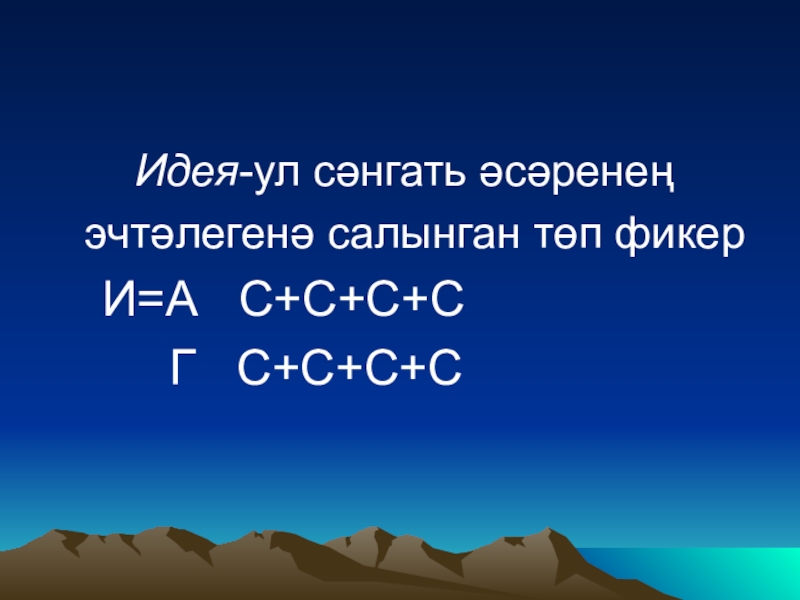 Идея-ул сәнгать әсәренең эчтәлегенә салынган төп фикер

И=А С+С+С+С

Г С+С+С+С